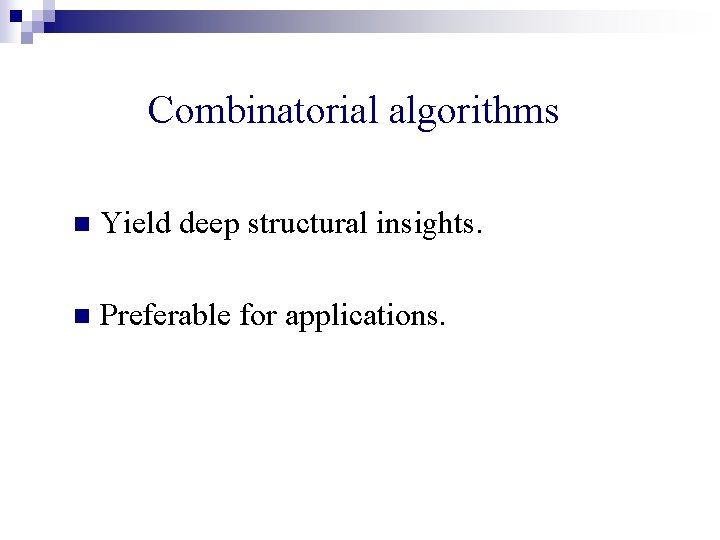 Combinatorial algorithms

Yield deep structural insights.

Preferable for applications.